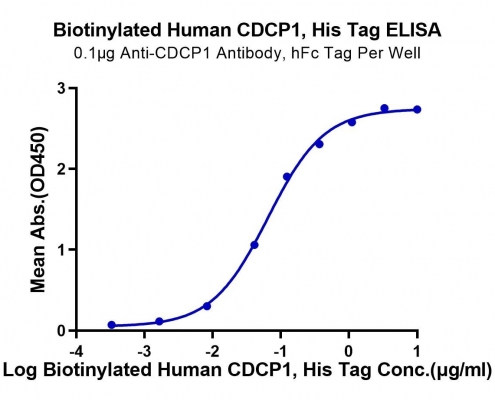 Biotinylated Human CDCP1, His Tag ELISA
0.1μg Anti-CDCP1 Antibody, hFc Tag Per Well

Mean Abs.(OD450)

3
2
1
0

-4
-3
-2
-1
0
1

Log Biotinylated Human CDCP1, His Tag Conc.(μg/ml)